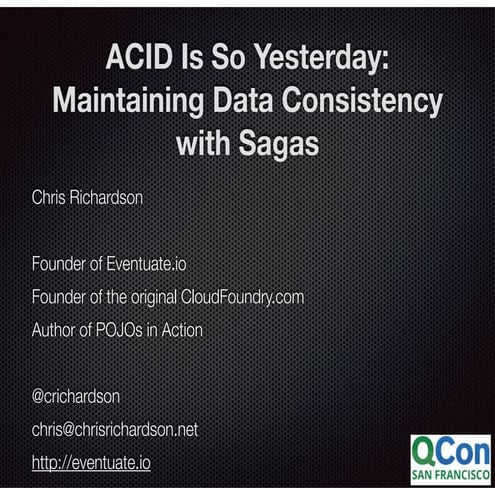 ACID Is So Yesterday: Maintaining Data Consistency with Sagas

Chris Richardson

Founder of Eventuate.io

Founder of the original CloudFoundry.com

Author of POJOs in Action

@crichardson

chris@chrisrichardson.net

http://eventuate.io

QCon
SAN FRANCISCO